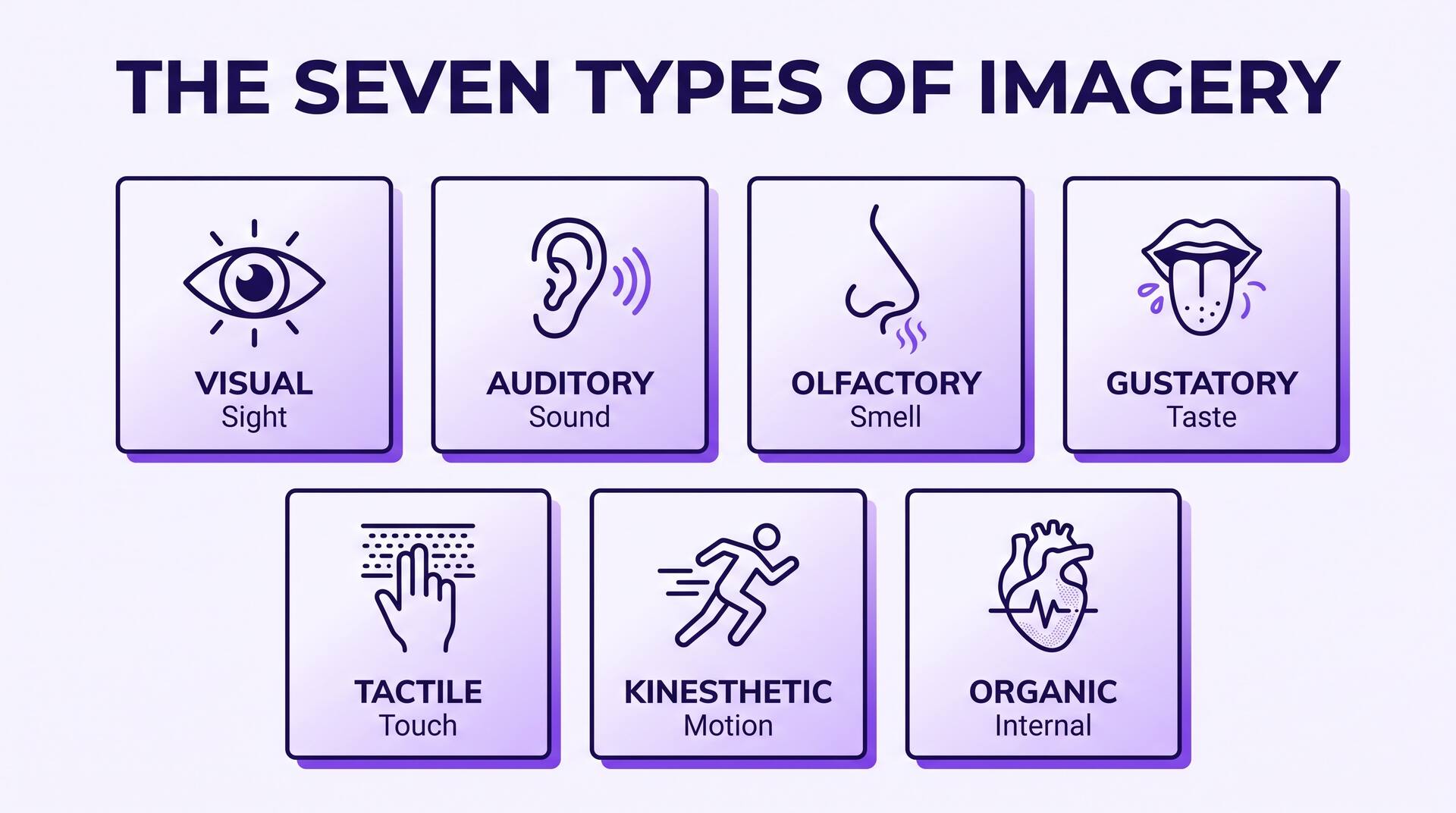 THE SEVEN TYPES OF IMAGERY

VISUAL
Sight

AUDITORY
Sound

OLFACTORY
Smell

GUSTATORY
Taste

TACTILE
Touch

KINESTHETIC
Motion

ORGANIC
Internal